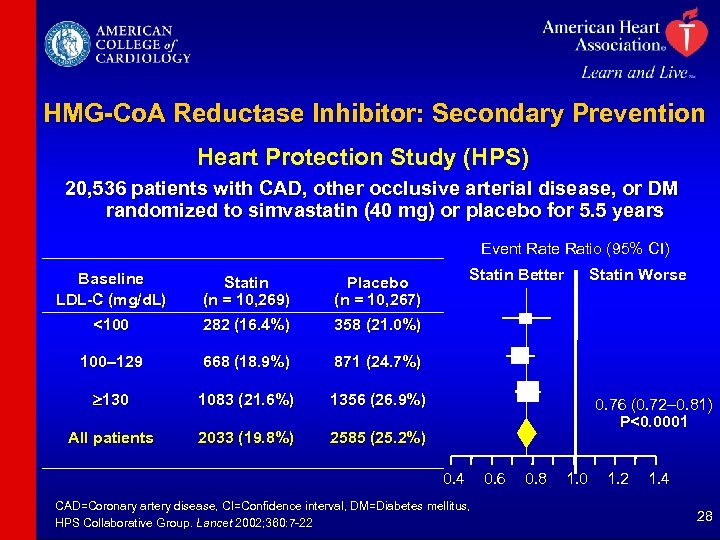 AMERICAN COLLEGE of CARDIOLOGY

American Heart Association®
Learn and Live™

HMG-CoA Reductase Inhibitor: Secondary Prevention

Heart Protection Study (HPS)

20,536 patients with CAD, other occlusive arterial disease, or DM randomized to simvastatin (40 mg) or placebo for 5.5 years

| Baseline LDL-C (mg/dL) | Statin (n = 10,269) | Placebo (n = 10,267) |
|---|---|---|
| <100 | 282 (16.4%) | 358 (21.0%) |
| 100–129 | 668 (18.9%) | 871 (24.7%) |
| ≥130 | 1083 (21.6%) | 1356 (26.9%) |
| All patients | 2033 (19.8%) | 2585 (25.2%) |

Event Rate Ratio (95% CI)
Statin Better
Statin Worse
0.76 (0.72–0.81)
P<0.0001
0.4 0.6 0.8 1.0 1.2 1.4

CAD=Coronary artery disease, CI=Confidence interval, DM=Diabetes mellitus,
HPS Collaborative Group. Lancet 2002;360:7-22

28